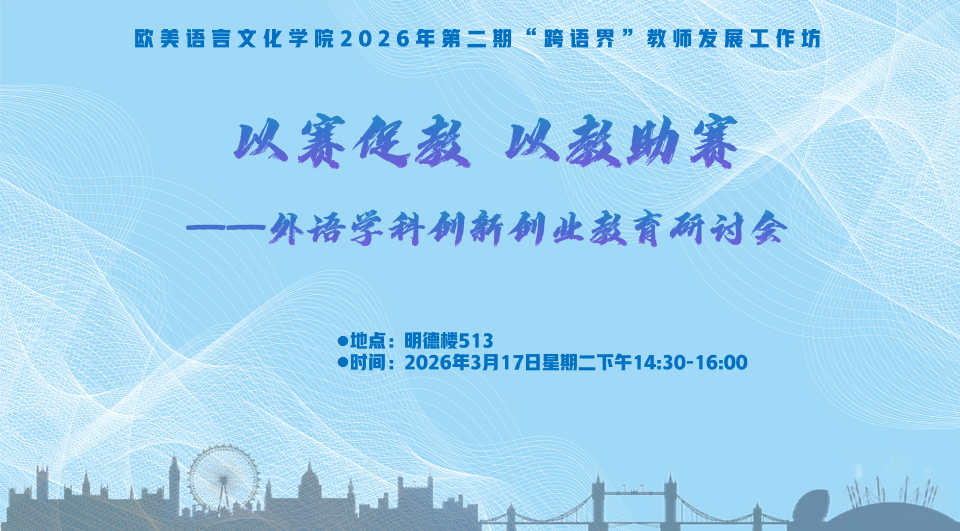 欧美语言文化学院2026年第二期“跨语界”教师发展工作坊

以赛促教 以教助赛

——外语学科创新创业教育研讨会

●地点：明德楼513
●时间：2026年3月17日星期二下午14:30-16:00